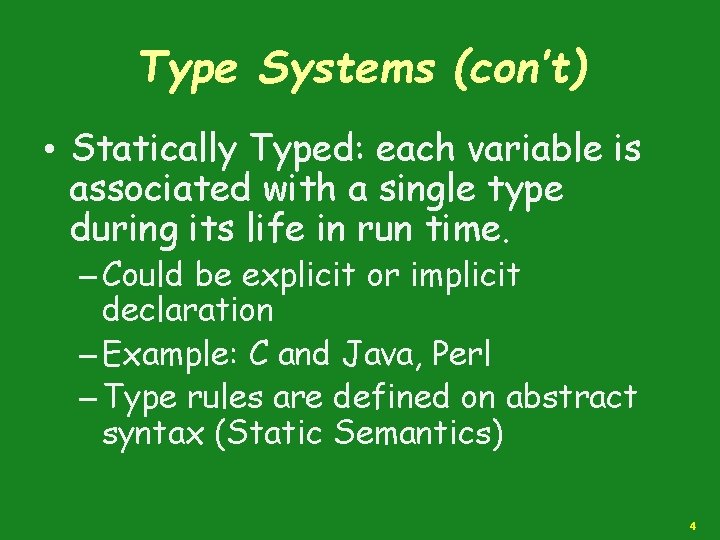 Type Systems (con't)

• Statically Typed: each variable is associated with a single type during its life in run time.
– Could be explicit or implicit declaration
– Example: C and Java, Perl
– Type rules are defined on abstract syntax (Static Semantics)

4